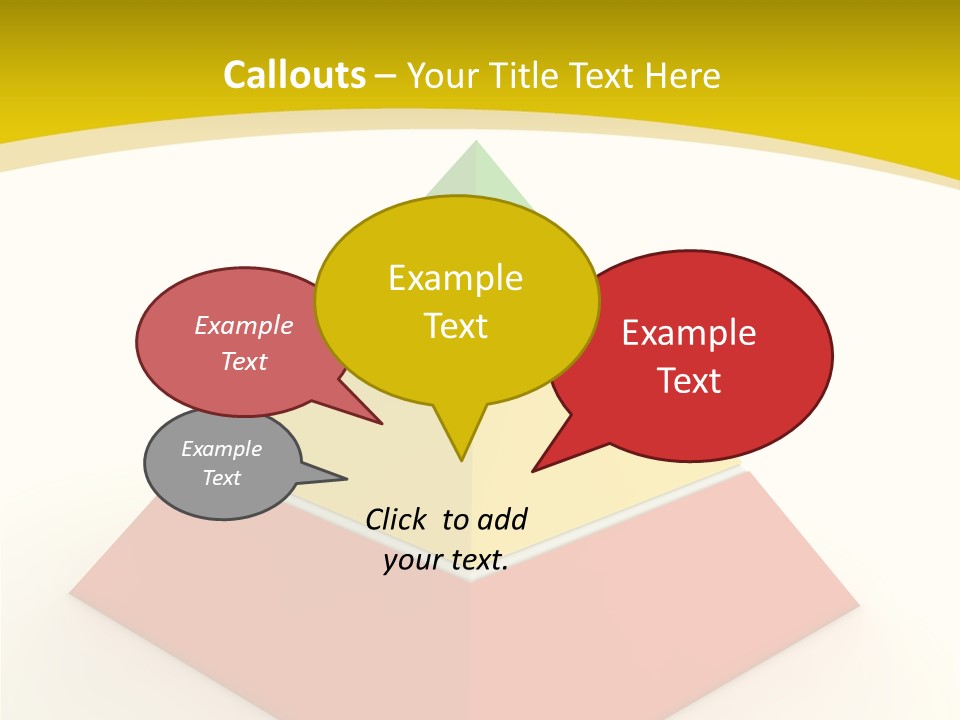 Callouts – Your Title Text Here

Example Text

Example Text

Example Text

Example Text

Click to add your text.